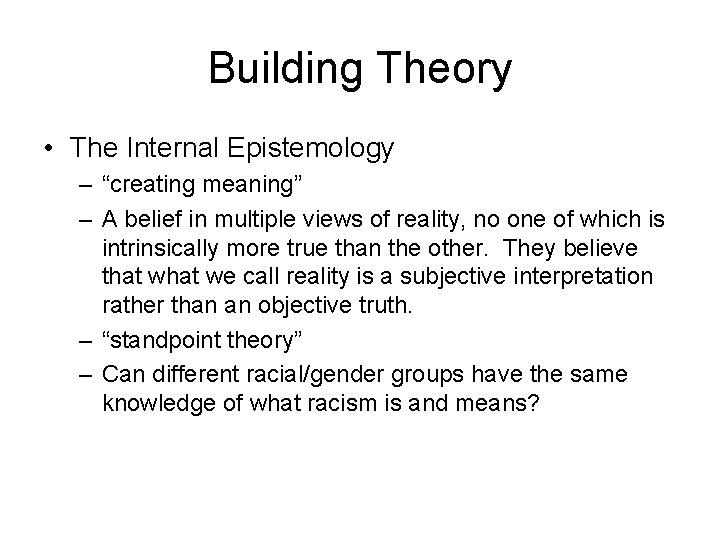 Building Theory

• The Internal Epistemology
– “creating meaning”
– A belief in multiple views of reality, no one of which is intrinsically more true than the other. They believe that what we call reality is a subjective interpretation rather than an objective truth.
– “standpoint theory”
– Can different racial/gender groups have the same knowledge of what racism is and means?